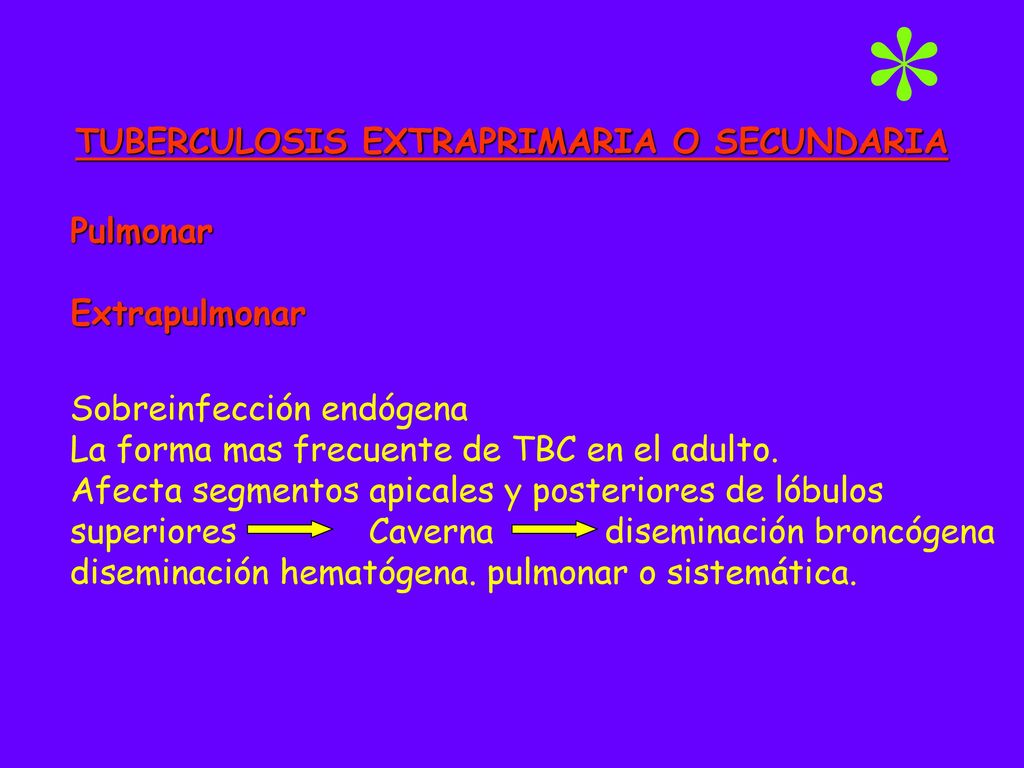 TUBERCULOSIS EXTRAPRIMARIA O SECUNDARIA

Pulmonar

Extrapulmonar

Sobreinfección endógena
La forma mas frecuente de TBC en el adulto.
Afecta segmentos apicales y posteriores de lóbulos superiores → Caverna → diseminación broncógena diseminación hematógena. pulmonar o sistemática.